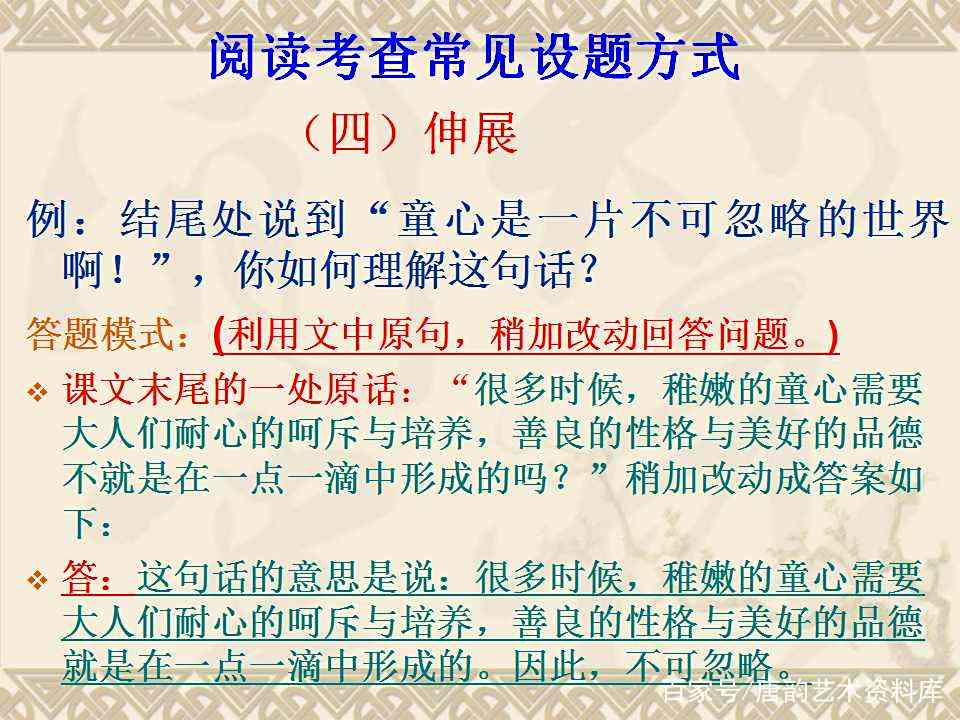 阅读考查常见设题方式

（四）伸展

例：结尾处说到“童心是一片不可忽略的世界啊！”，你如何理解这句话？

答题模式：(利用文中原句，稍加改动回答问题。)

❖ 课文末尾的一处原话：“很多时候，稚嫩的童心需要大人们耐心的呵斥与培养，善良的性格与美好的品德不就是在一点一滴中形成的吗？”稍加改动成答案如下：

❖ 答：这句话的意思是说：很多时候，稚嫩的童心需要大人们耐心的呵斥与培养，善良的性格与美好的品德就是在一点一滴中形成的。因此，不可忽略。

百家号/唐韵艺术资料库